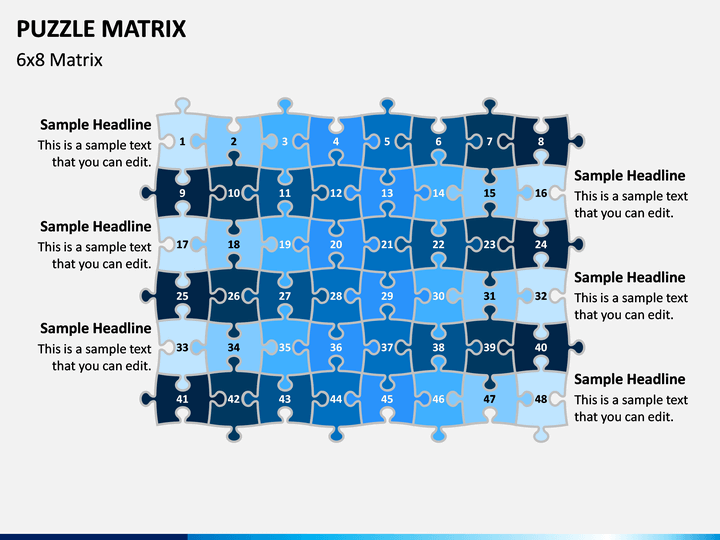 PUZZLE MATRIX

6x8 Matrix

Sample Headline
This is a sample text that you can edit.

Sample Headline
This is a sample text that you can edit.

Sample Headline
This is a sample text that you can edit.

| 1 | 2 | 3 | 4 | 5 | 6 | 7 | 8 |
|---|---|---|---|---|---|---|---|
| 9 | 10 | 11 | 12 | 13 | 14 | 15 | 16 |
| 17 | 18 | 19 | 20 | 21 | 22 | 23 | 24 |
| 25 | 26 | 27 | 28 | 29 | 30 | 31 | 32 |
| 33 | 34 | 35 | 36 | 37 | 38 | 39 | 40 |
| 41 | 42 | 43 | 44 | 45 | 46 | 47 | 48 |

Sample Headline
This is a sample text that you can edit.

Sample Headline
This is a sample text that you can edit.

Sample Headline
This is a sample text that you can edit.